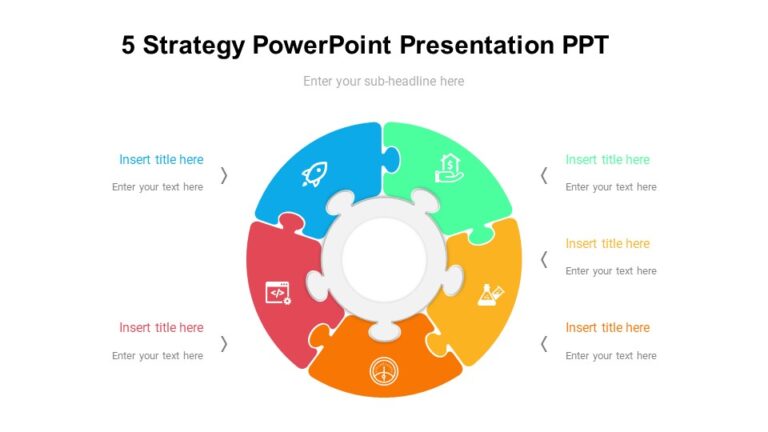 5 Strategy PowerPoint Presentation PPT

Enter your sub-headline here

Insert title here

Enter your text here

Insert title here

Enter your text here

Insert title here

Enter your text here

Insert title here

Enter your text here

Insert title here

Enter your text here